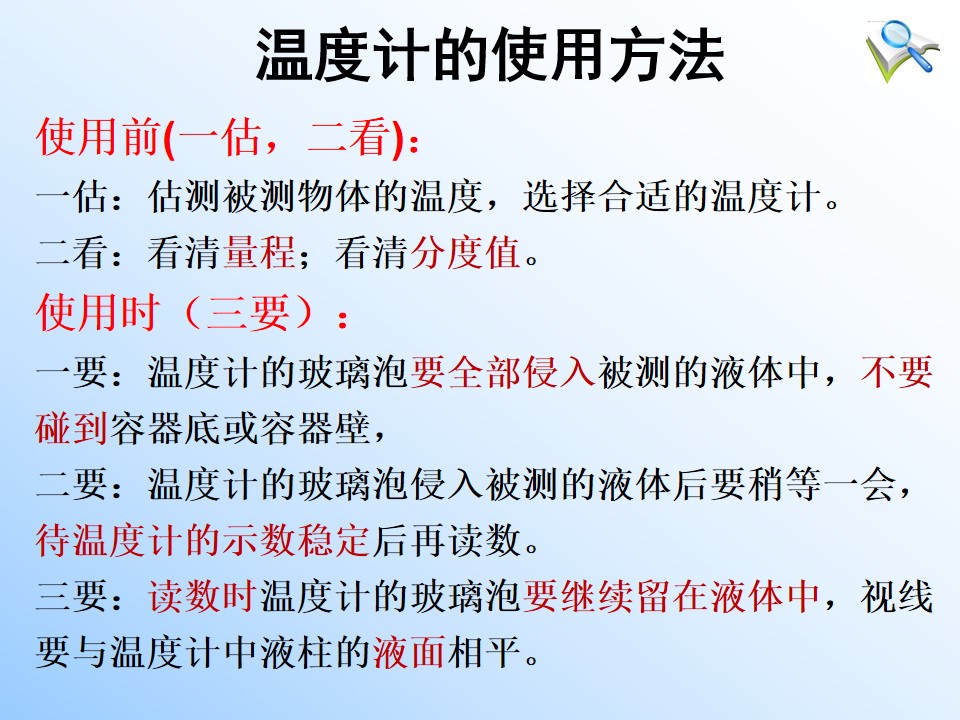 温度计的使用方法

使用前(一估，二看)：

一估：估测被测物体的温度，选择合适的温度计。

二看：看清量程；看清分度值。

使用时（三要）：

一要：温度计的玻璃泡要全部侵入被测的液体中，不要碰到容器底或容器壁，

二要：温度计的玻璃泡侵入被测的液体后要稍等一会，待温度计的示数稳定后再读数。

三要：读数时温度计的玻璃泡要继续留在液体中，视线要与温度计中液柱的液面相平。